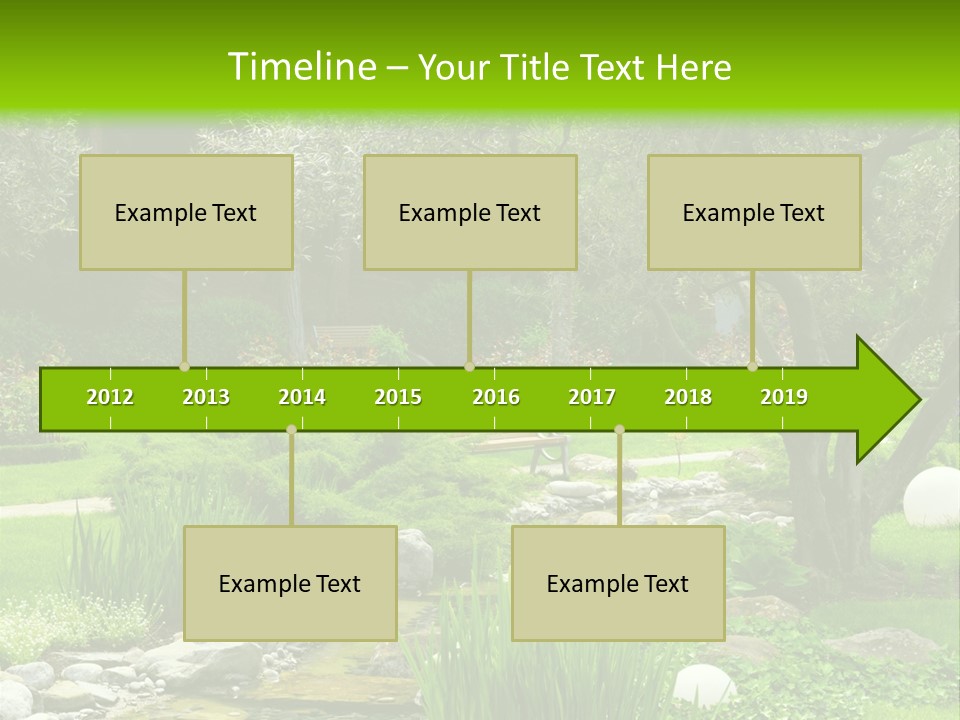 Timeline – Your Title Text Here

Example Text

Example Text

Example Text

2012 2013 2014 2015 2016 2017 2018 2019

Example Text

Example Text